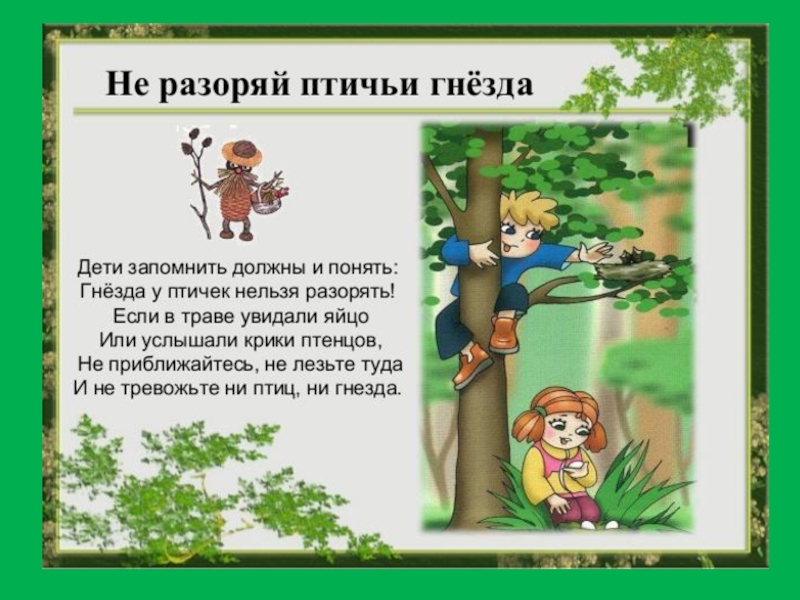 Не разоряй птичьи гнёзда

Дети запомнить должны и понять:
Гнёзда у птичек нельзя разорять!
Если в траве увидали яйцо
Или услышали крики птенцов,
Не приближайтесь, не лезьте туда
И не тревожьте ни птиц, ни гнезда.